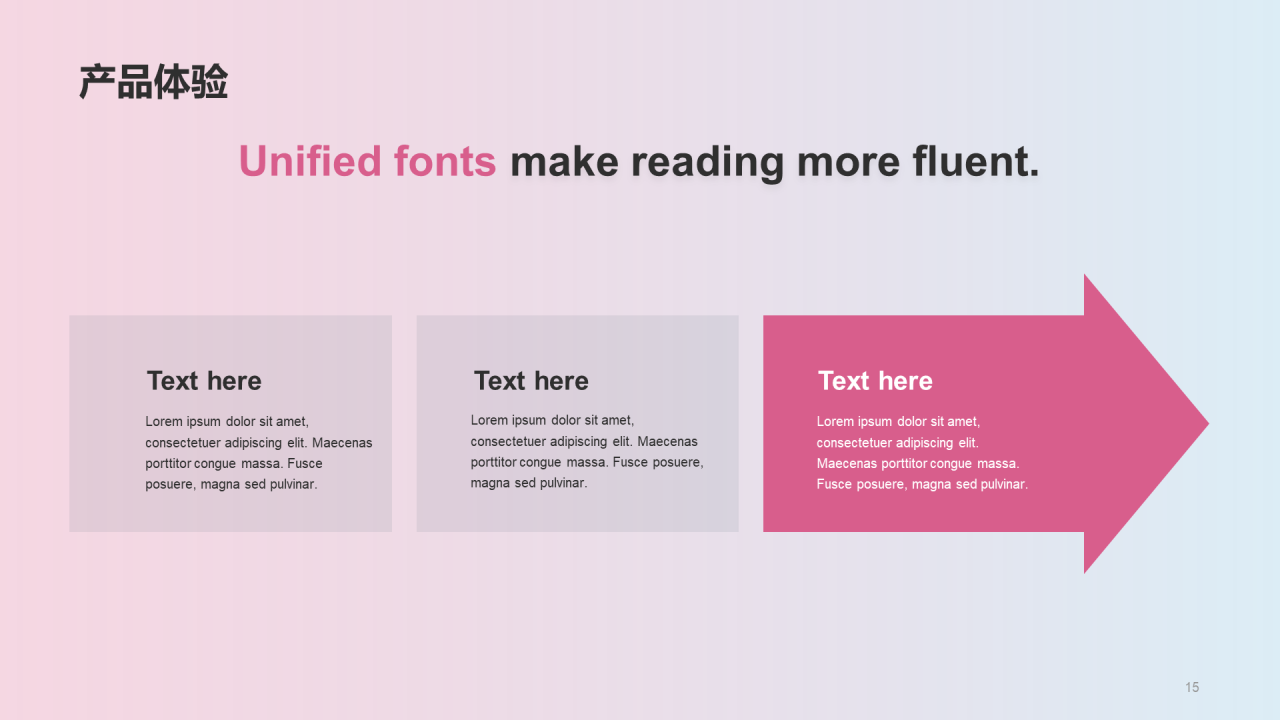 产品体验

Unified fonts make reading more fluent.

Text here

Lorem ipsum dolor sit amet, consectetuer adipiscing elit. Maecenas porttitor congue massa. Fusce posuere, magna sed pulvinar.

Text here

Lorem ipsum dolor sit amet, consectetuer adipiscing elit. Maecenas porttitor congue massa. Fusce posuere, magna sed pulvinar.

Text here

Lorem ipsum dolor sit amet, consectetuer adipiscing elit. Maecenas porttitor congue massa. Fusce posuere, magna sed pulvinar.

15